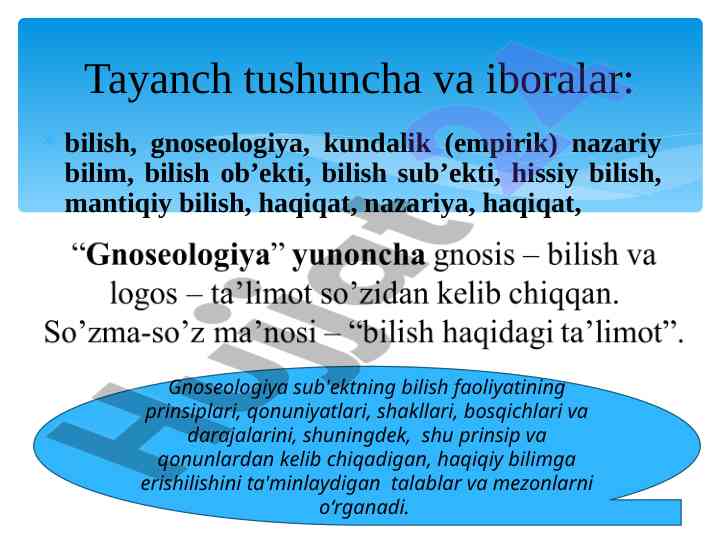 Tayanch tushuncha va iboralar:

bilish, gnoseologiya, kundalik (empirik) nazariy bilim, bilish ob’ekti, bilish sub’ekti, hissiy bilish, mantiqiy bilish, haqiqat, nazariya, haqiqat,

“Gnoseologiya” yunoncha gnosis – bilish va logos – ta’limot so’zidan kelib chiqqan. So’zma-so’z ma’nosi – “bilish haqidagi ta’limot”.

Gnoseologiya sub'ektning bilish faoliyatining prinsiplari, qonuniyatlari, shakllari, bosqichlari va darajalarini, shuningdek, shu prinsip va qonunlardan kelib chiqadigan, haqiqiy bilimga erishilishini ta'minlaydigan talablar va mezonlarni o‘rganadi.

Hujjat